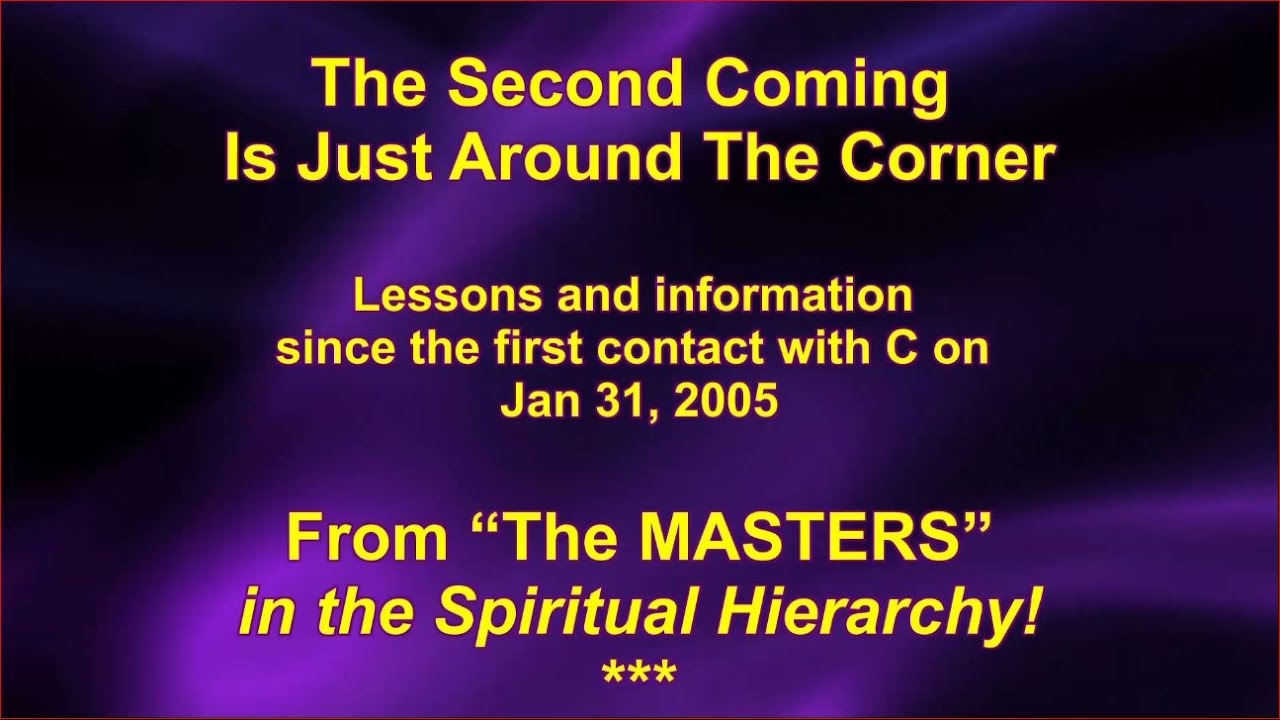 The Second Coming
Is Just Around The Corner

Lessons and information since the first contact with C on Jan 31, 2005

From “The MASTERS” in the Spiritual Hierarchy!
***